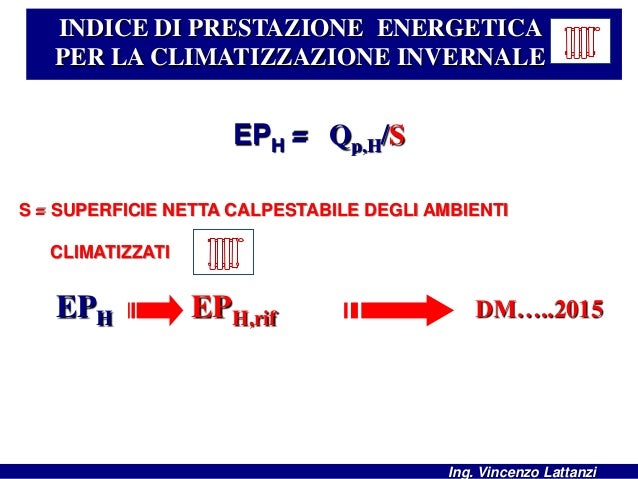 INDICE DI PRESTAZIONE ENERGETICA PER LA CLIMATIZZAZIONE INVERNALE

$EP_H = Q_{p,H}/S$

S = SUPERFICIE NETTA CALPESTABILE DEGLI AMBIENTI CLIMATIZZATI

$EP_H$ $EP_{H,rif}$ DM…..2015

Ing. Vincenzo Lattanzi